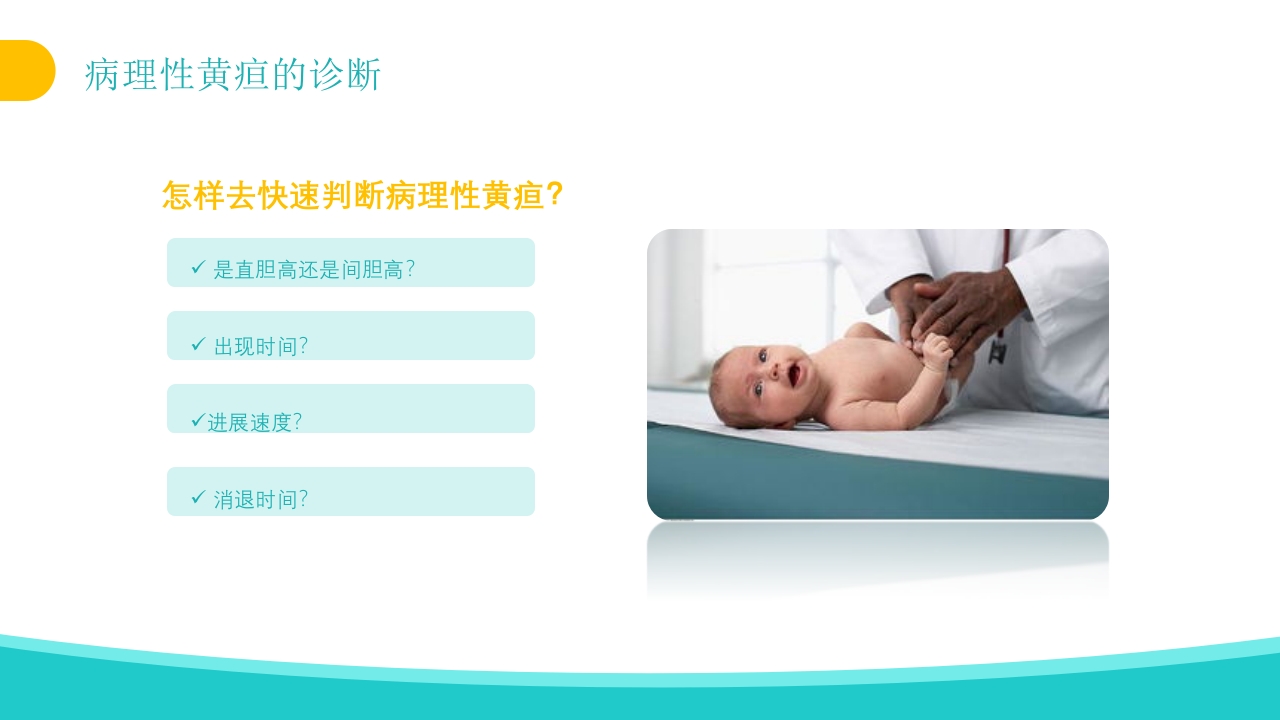 病理性黄疸的诊断

怎样去快速判断病理性黄疸?

✓ 是直胆高还是间胆高?

✓ 出现时间?

✓进展速度?

✓ 消退时间?